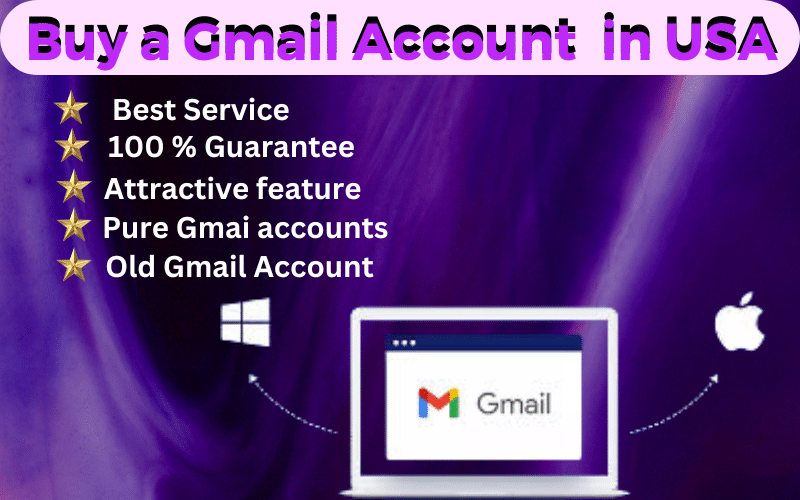 Buy a Gmail Account in USA

Best Service
100 % Guarantee
Attractive feature
Pure Gmai accounts
Old Gmail Account

Gmail